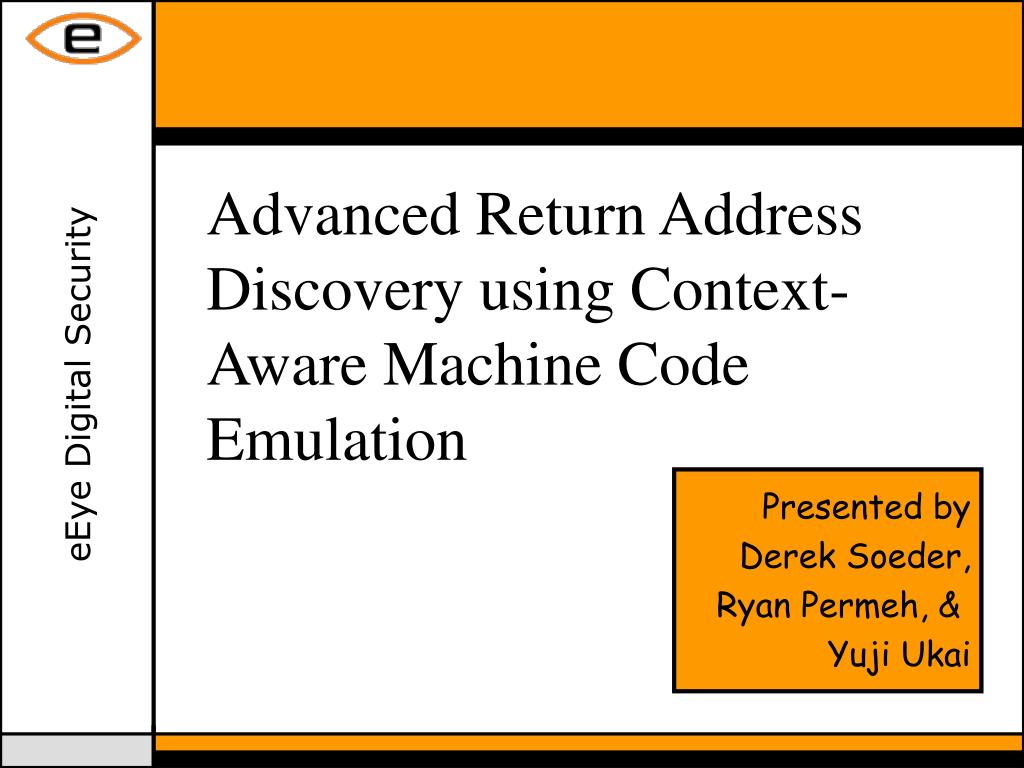 e

eEye Digital Security

Advanced Return Address Discovery using Context-Aware Machine Code Emulation

Presented by
Derek Soeder,
Ryan Permeh, &
Yuji Ukai